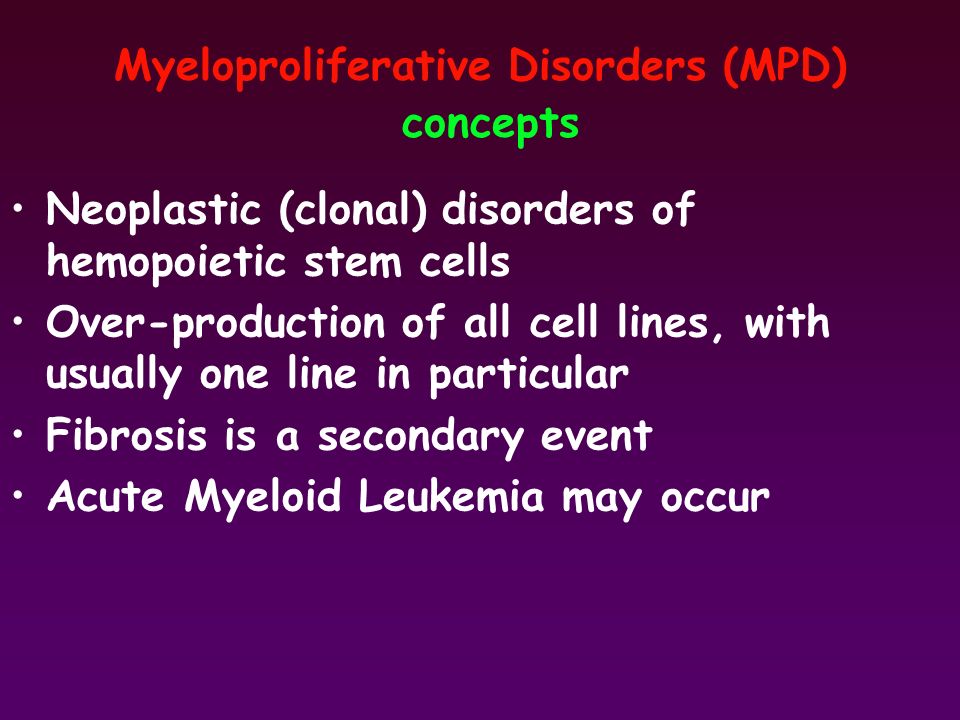 Myeloproliferative Disorders (MPD)
concepts

• Neoplastic (clonal) disorders of hemopoietic stem cells
• Over-production of all cell lines, with usually one line in particular
• Fibrosis is a secondary event
• Acute Myeloid Leukemia may occur